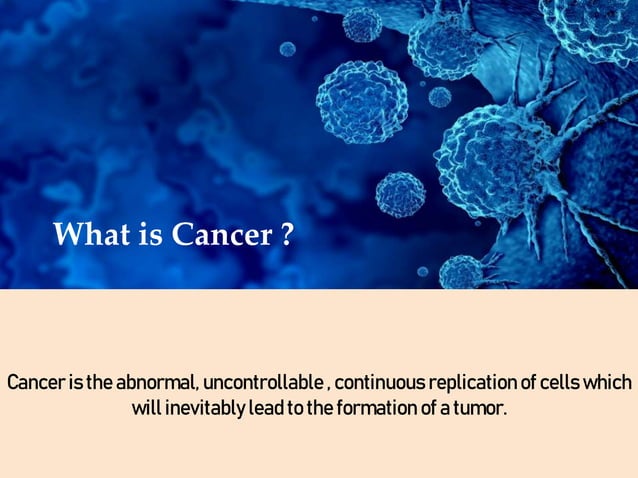 What is Cancer ?

Cancer is the abnormal, uncontrollable , continuous replication of cells which will inevitably lead to the formation of a tumor.